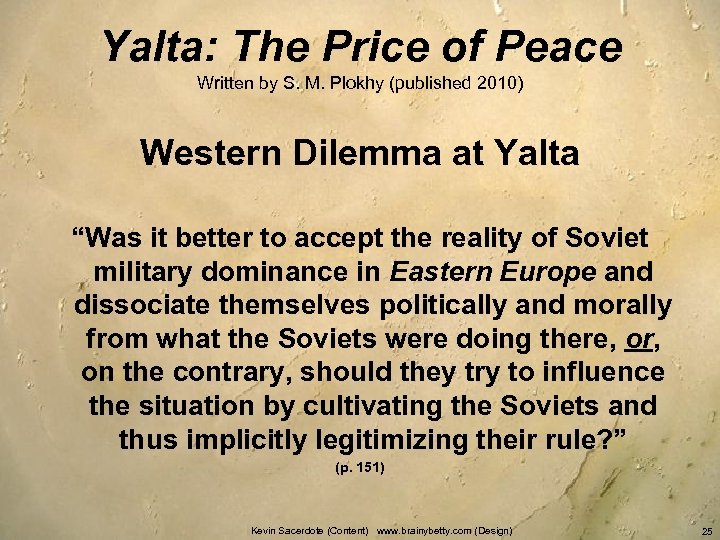 Yalta: The Price of Peace
Written by S. M. Plokhy (published 2010)

Western Dilemma at Yalta

“Was it better to accept the reality of Soviet military dominance in Eastern Europe and dissociate themselves politically and morally from what the Soviets were doing there, or, on the contrary, should they try to influence the situation by cultivating the Soviets and thus implicitly legitimizing their rule?”
(p. 151)

Kevin Sacerdote (Content) www.brainybetty.com (Design)
25